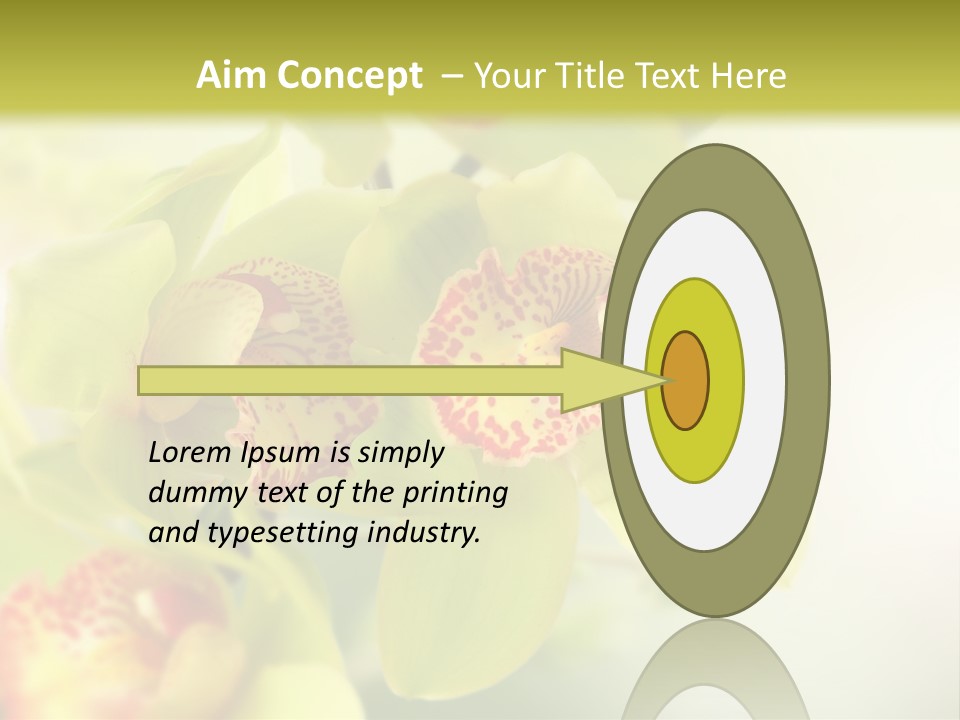 Aim Concept – Your Title Text Here

Lorem Ipsum is simply dummy text of the printing and typesetting industry.